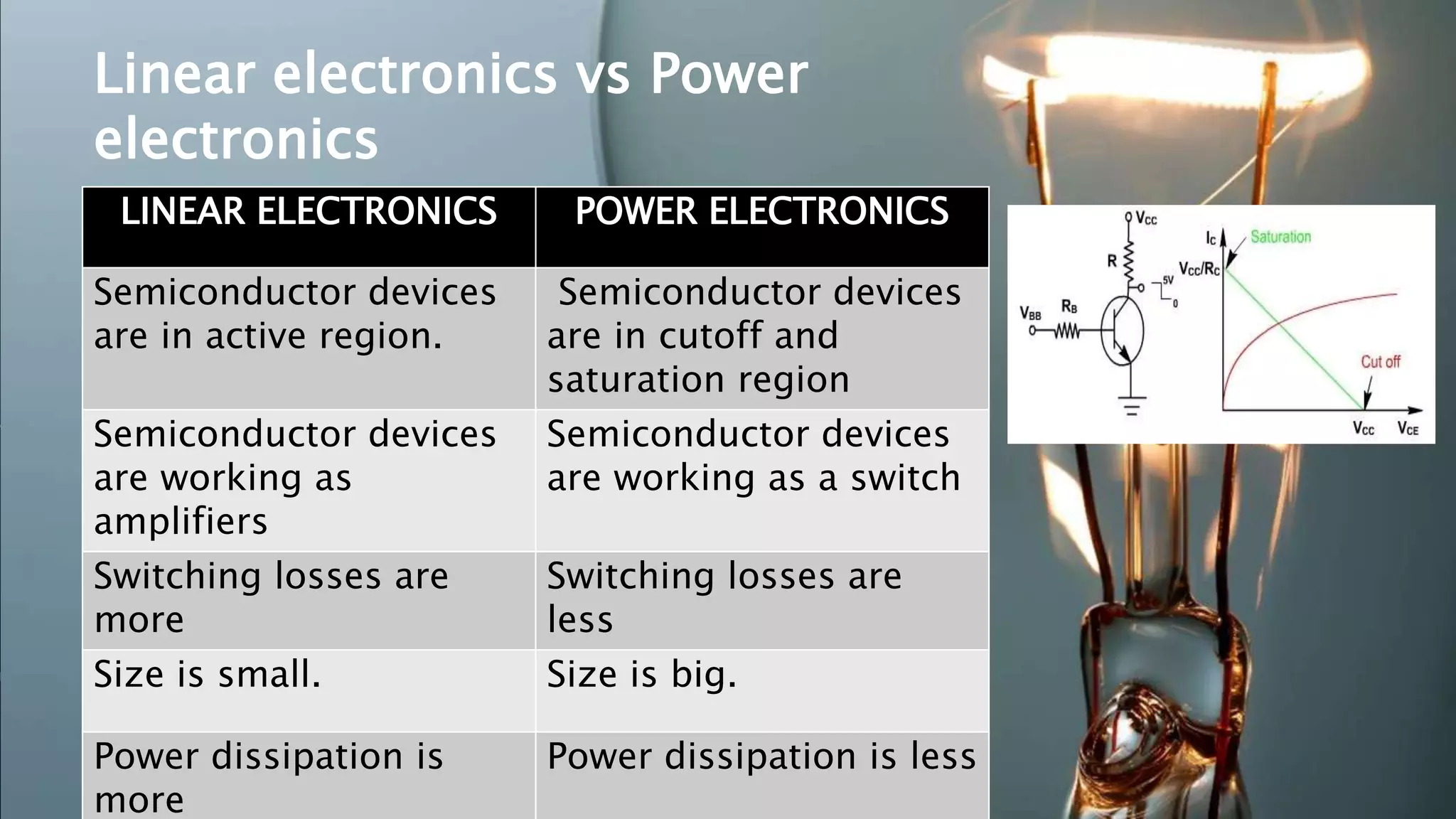 Linear electronics vs Power electronics

| LINEAR ELECTRONICS | POWER ELECTRONICS |
|---|---|
| Semiconductor devices are in active region. | Semiconductor devices are in cutoff and saturation region |
| Semiconductor devices are working as amplifiers | Semiconductor devices are working as a switch |
| Switching losses are more | Switching losses are less |
| Size is small. | Size is big. |
| Power dissipation is more | Power dissipation is less |

$V_{CC}$
R
5V
0
$V_{BB}$
$R_B$
$I_C$
Saturation
$V_{CC}/R_C$
Cut off
$V_{CC}$
$V_{CE}$